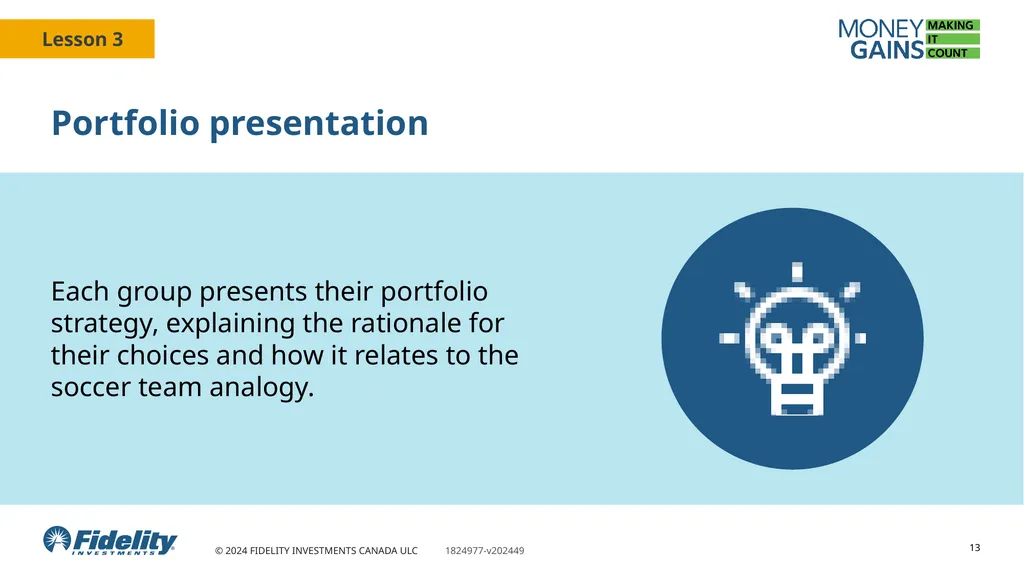 Lesson 3

MONEY GAINS MAKING IT COUNT

Portfolio presentation

Each group presents their portfolio strategy, explaining the rationale for their choices and how it relates to the soccer team analogy.

Fidelity INVESTMENTS

© 2024 FIDELITY INVESTMENTS CANADA ULC 1824977-v202449

13